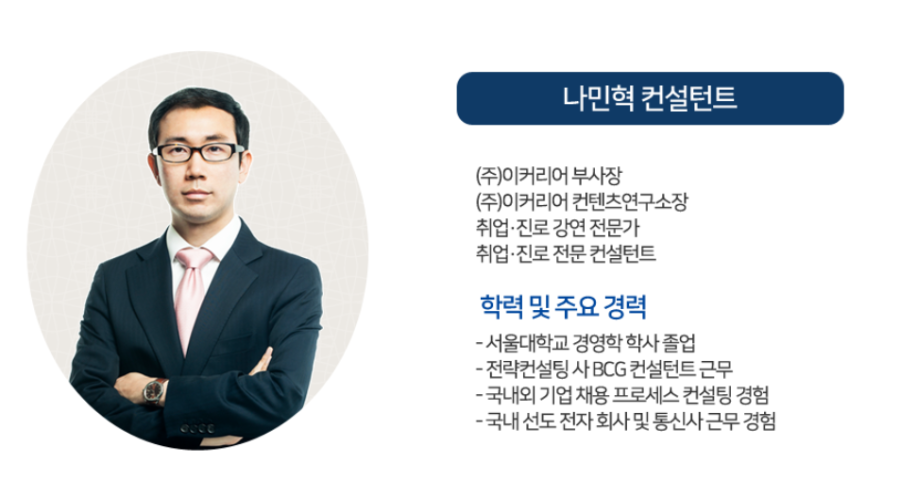 나민혁 컨설턴트

(주)이커리어 부사장
(주)이커리어 컨텐츠연구소장
취업·진로 강연 전문가
취업·진로 전문 컨설턴트

학력 및 주요 경력

- 서울대학교 경영학 학사 졸업
- 전략컨설팅 사 BCG 컨설턴트 근무
- 국내외 기업 채용 프로세스 컨설팅 경험
- 국내 선도 전자 회사 및 통신사 근무 경험